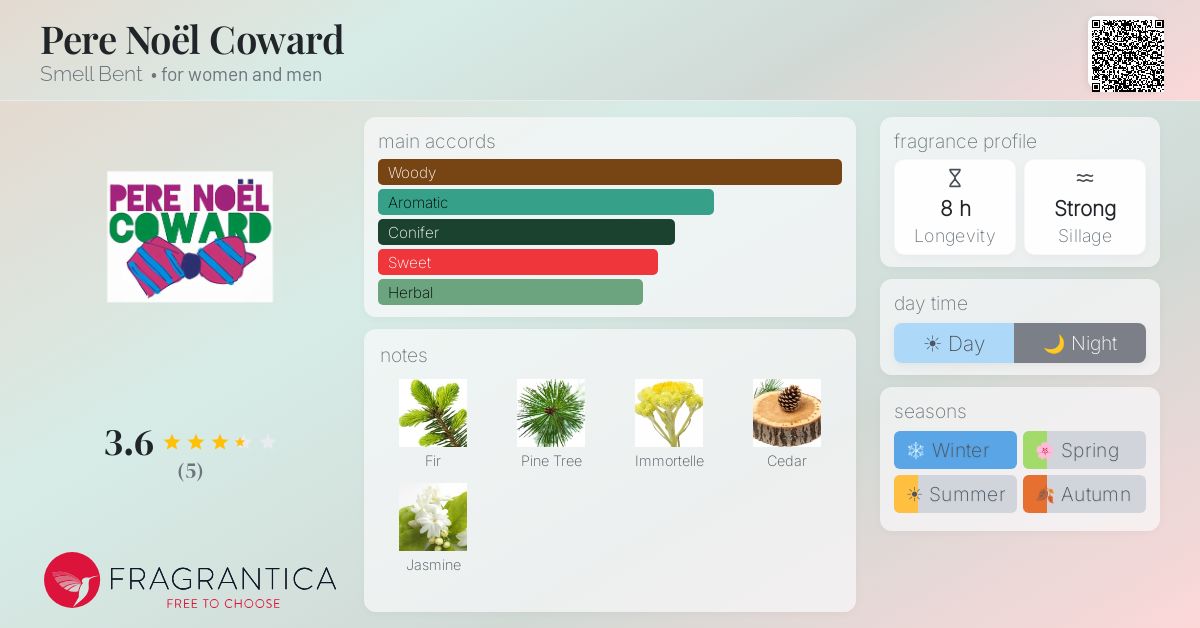 Pere Noël Coward
Smell Bent • for women and men

PERE NOËL
COWARD

3.6
(5)

FRAGRANTICA
FREE TO CHOOSE

main accords
Woody
Aromatic
Conifer
Sweet
Herbal

notes
Fir
Pine Tree
Immortelle
Cedar
Jasmine

fragrance profile
8 h
Longevity
Strong
Sillage

day time
Day
Night

seasons
Winter
Spring
Summer
Autumn